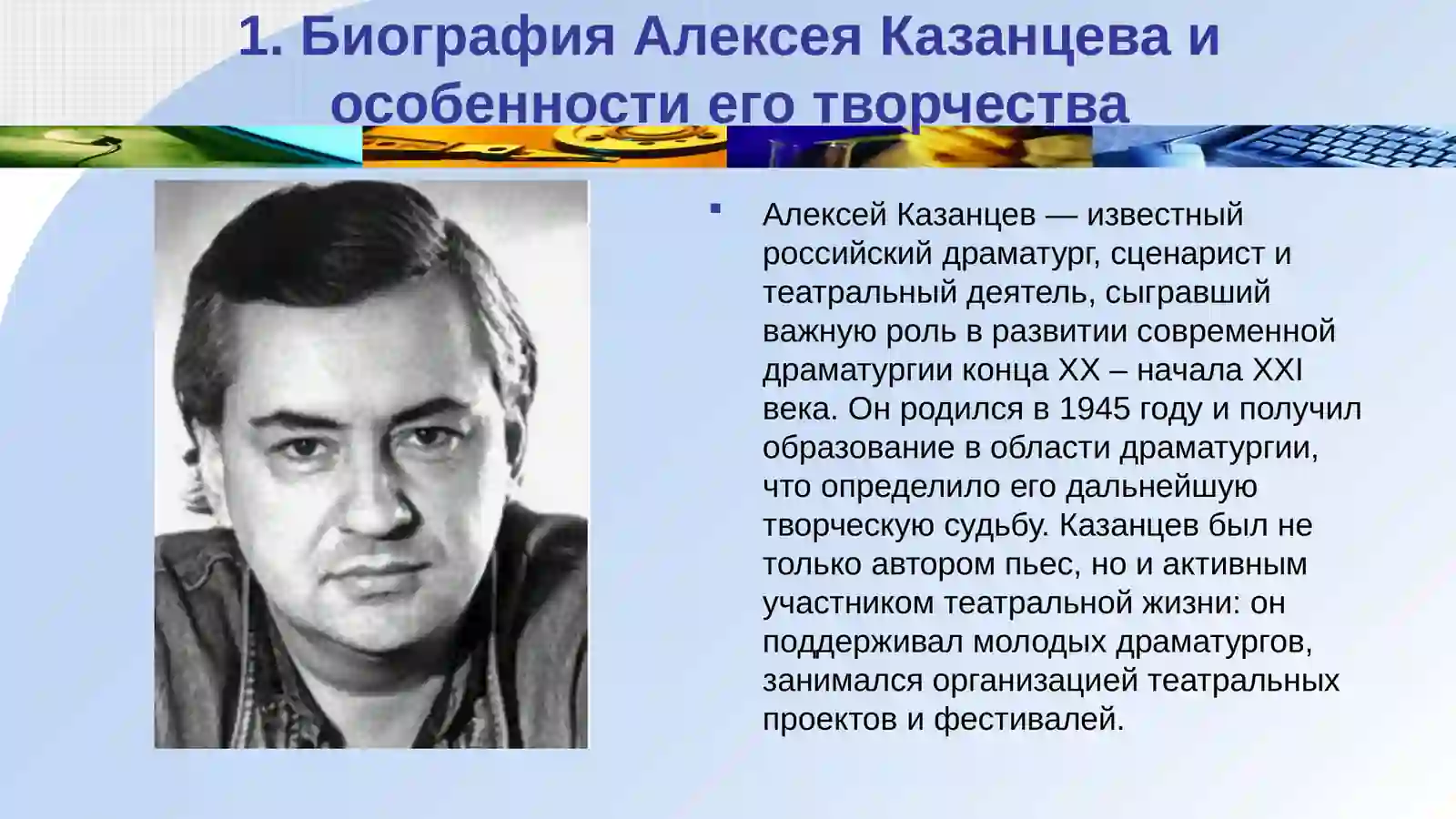 1. Биография Алексея Казанцева и особенности его творчества

Алексей Казанцев — известный российский драматург, сценарист и театральный деятель, сыгравший важную роль в развитии современной драматургии конца XX – начала XXI века. Он родился в 1945 году и получил образование в области драматургии, что определило его дальнейшую творческую судьбу. Казанцев был не только автором пьес, но и активным участником театральной жизни: он поддерживал молодых драматургов, занимался организацией театральных проектов и фестивалей.